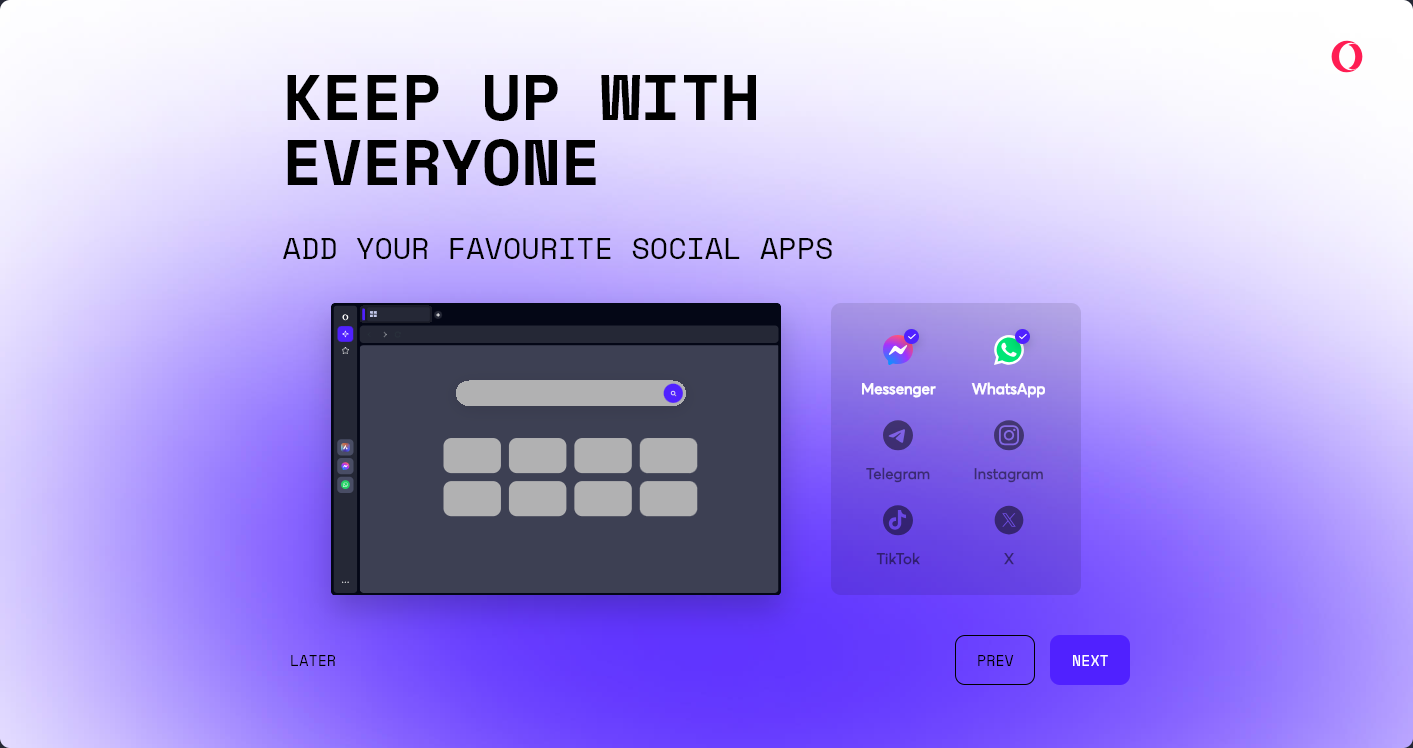 KEEP UP WITH EVERYONE

ADD YOUR FAVOURITE SOCIAL APPS

Messenger
WhatsApp
Telegram
Instagram
TikTok
X

LATER

PREV

NEXT